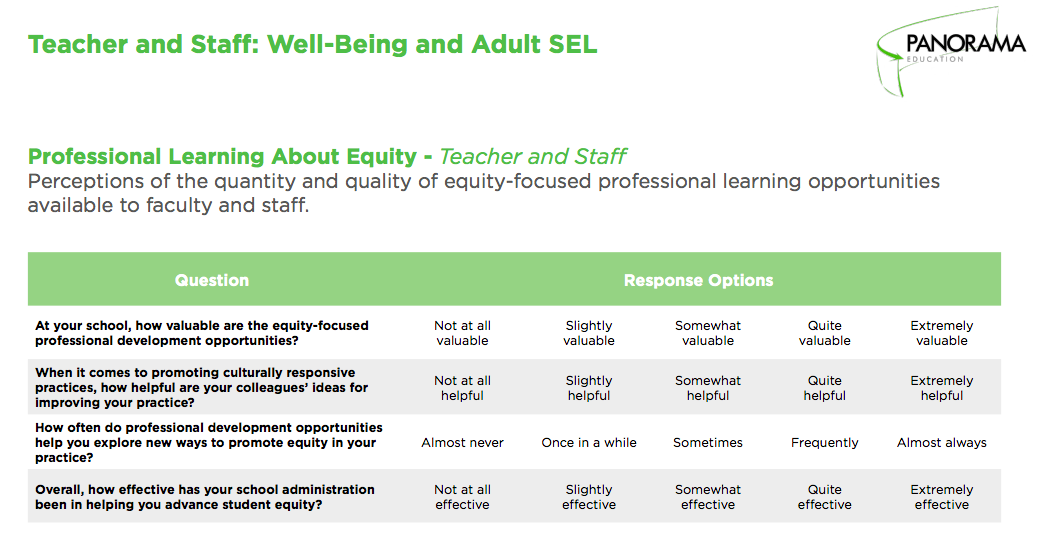 Teacher and Staff: Well-Being and Adult SEL

PANORAMA
EDUCATION

Professional Learning About Equity - Teacher and Staff
Perceptions of the quantity and quality of equity-focused professional learning opportunities available to faculty and staff.

| Question | Response Options | | | | |
|---|---|---|---|---|---|
| At your school, how valuable are the equity-focused professional development opportunities? | Not at all valuable | Slightly valuable | Somewhat valuable | Quite valuable | Extremely valuable |
| When it comes to promoting culturally responsive practices, how helpful are your colleagues' ideas for improving your practice? | Not at all helpful | Slightly helpful | Somewhat helpful | Quite helpful | Extremely helpful |
| How often do professional development opportunities help you explore new ways to promote equity in your practice? | Almost never | Once in a while | Sometimes | Frequently | Almost always |
| Overall, how effective has your school administration been in helping you advance student equity? | Not at all effective | Slightly effective | Somewhat effective | Quite effective | Extremely effective |